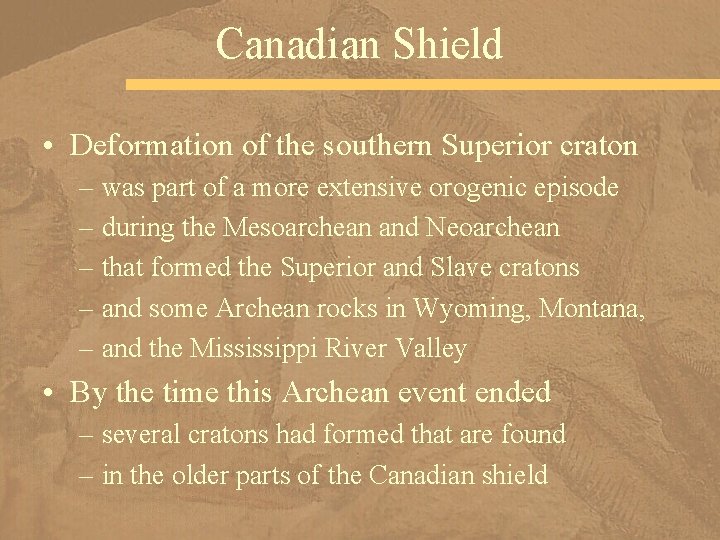 Canadian Shield

• Deformation of the southern Superior craton
– was part of a more extensive orogenic episode
– during the Mesoarchean and Neoarchean
– that formed the Superior and Slave cratons
– and some Archean rocks in Wyoming, Montana,
– and the Mississippi River Valley

• By the time this Archean event ended
– several cratons had formed that are found
– in the older parts of the Canadian shield